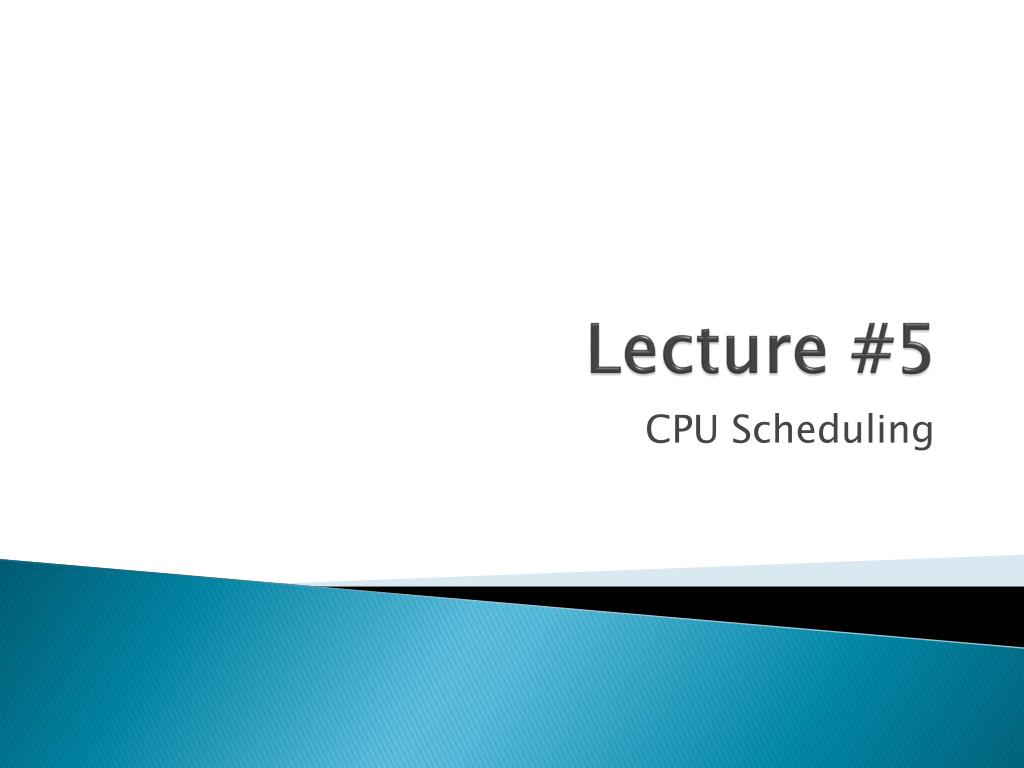 Lecture #5

CPU Scheduling